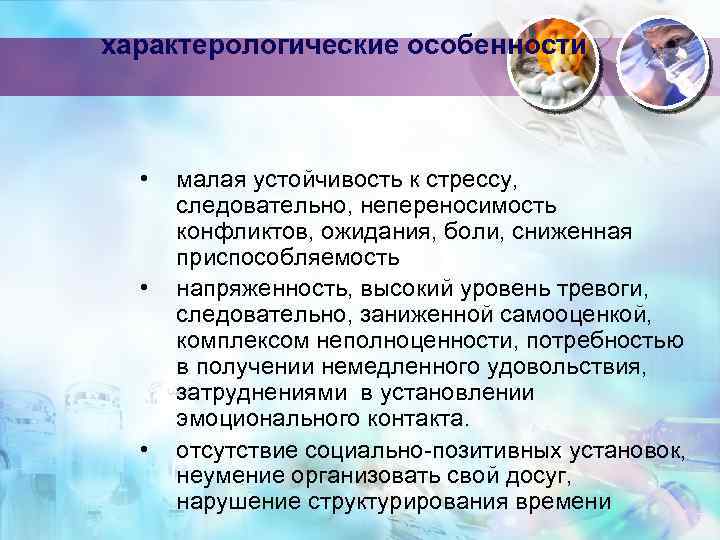 характерологические особенности

• малая устойчивость к стрессу, следовательно, непереносимость конфликтов, ожидания, боли, сниженная приспособляемость
• напряженность, высокий уровень тревоги, следовательно, заниженной самооценкой, комплексом неполноценности, потребностью в получении немедленного удовольствия, затруднениями в установлении эмоционального контакта.
• отсутствие социально-позитивных установок, неумение организовать свой досуг, нарушение структурирования времени